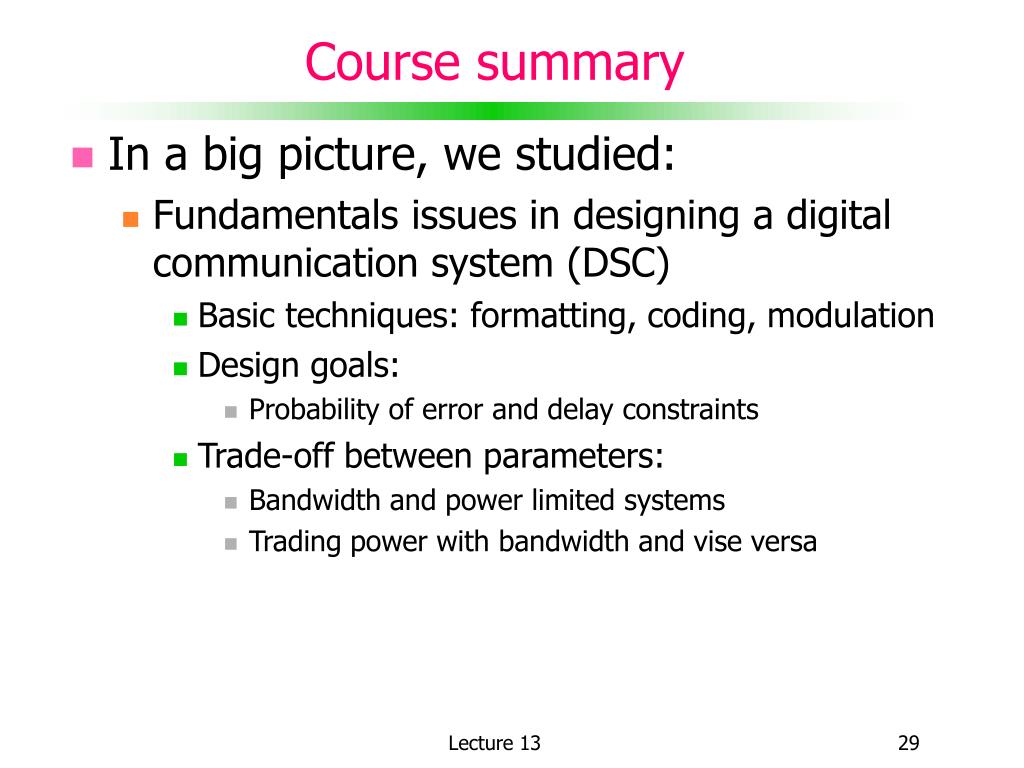 Course summary

In a big picture, we studied:

Fundamentals issues in designing a digital communication system (DSC)

Basic techniques: formatting, coding, modulation

Design goals:

Probability of error and delay constraints

Trade-off between parameters:

Bandwidth and power limited systems

Trading power with bandwidth and vise versa

Lecture 13

29